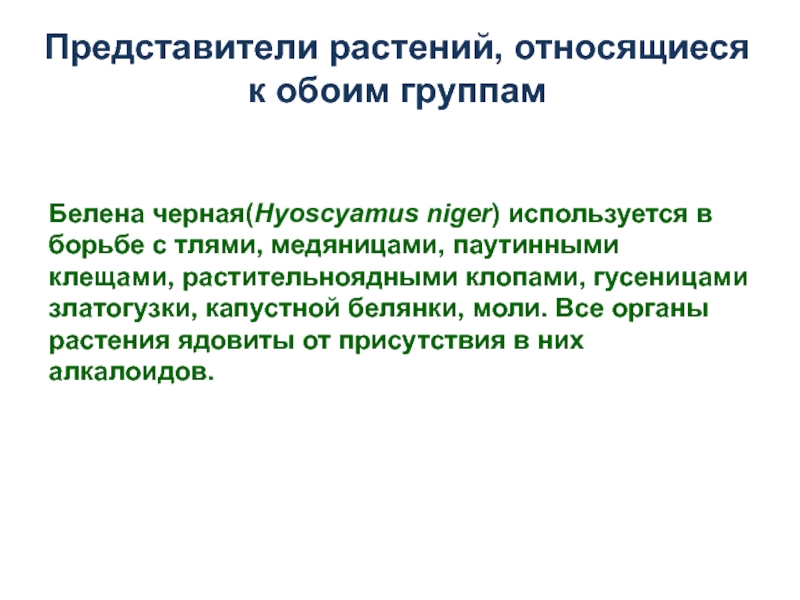 Представители растений, относящиеся к обоим группам

Белена черная(Hyoscyamus niger) используется в борьбе с тлями, медяницами, паутинными клещами, растительноядными клопами, гусеницами златогузки, капустной белянки, моли. Все органы растения ядовиты от присутствия в них алкалоидов.